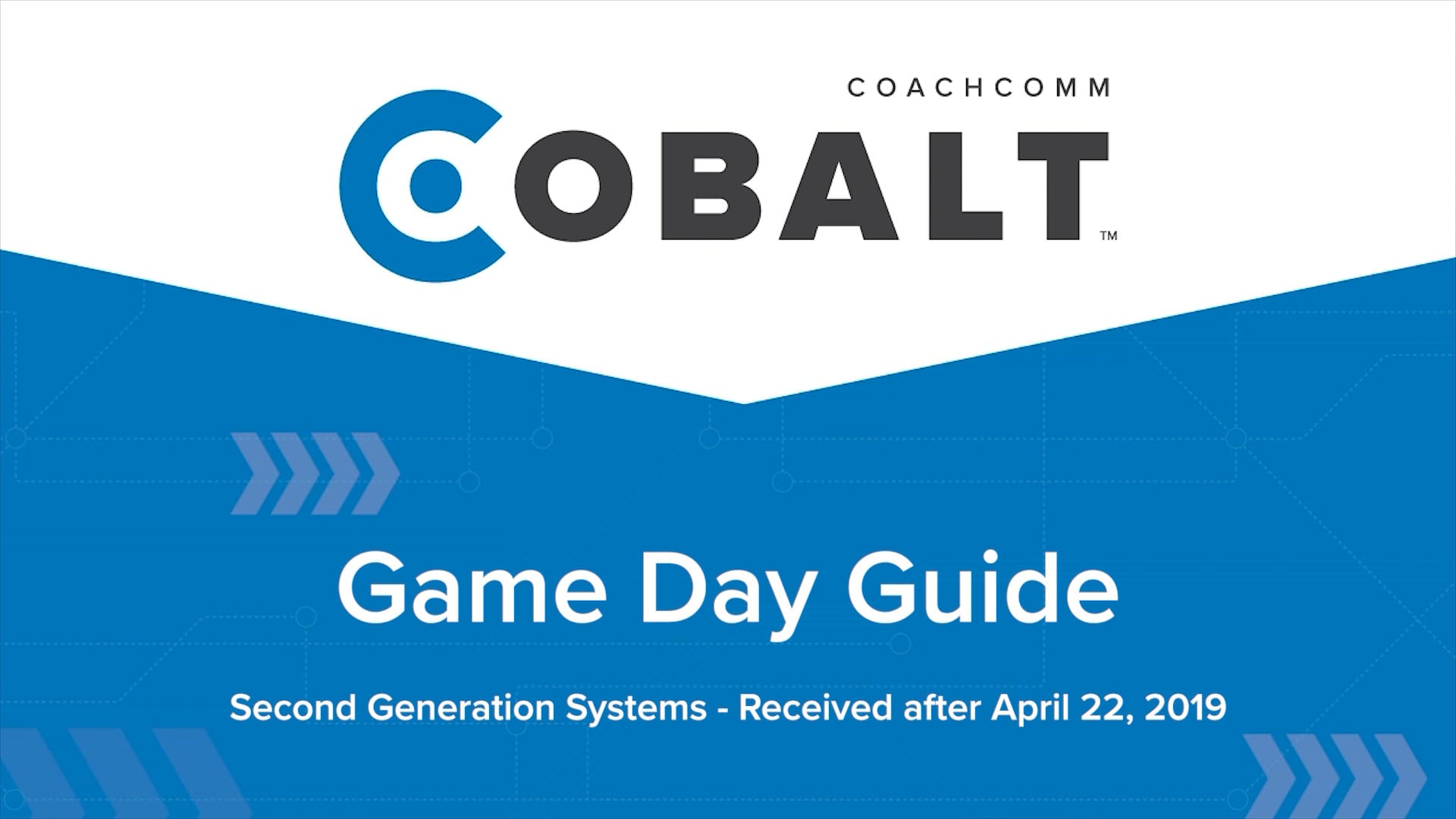 COACHCOMM
COBALT™

Game Day Guide

Second Generation Systems - Received after April 22, 2019